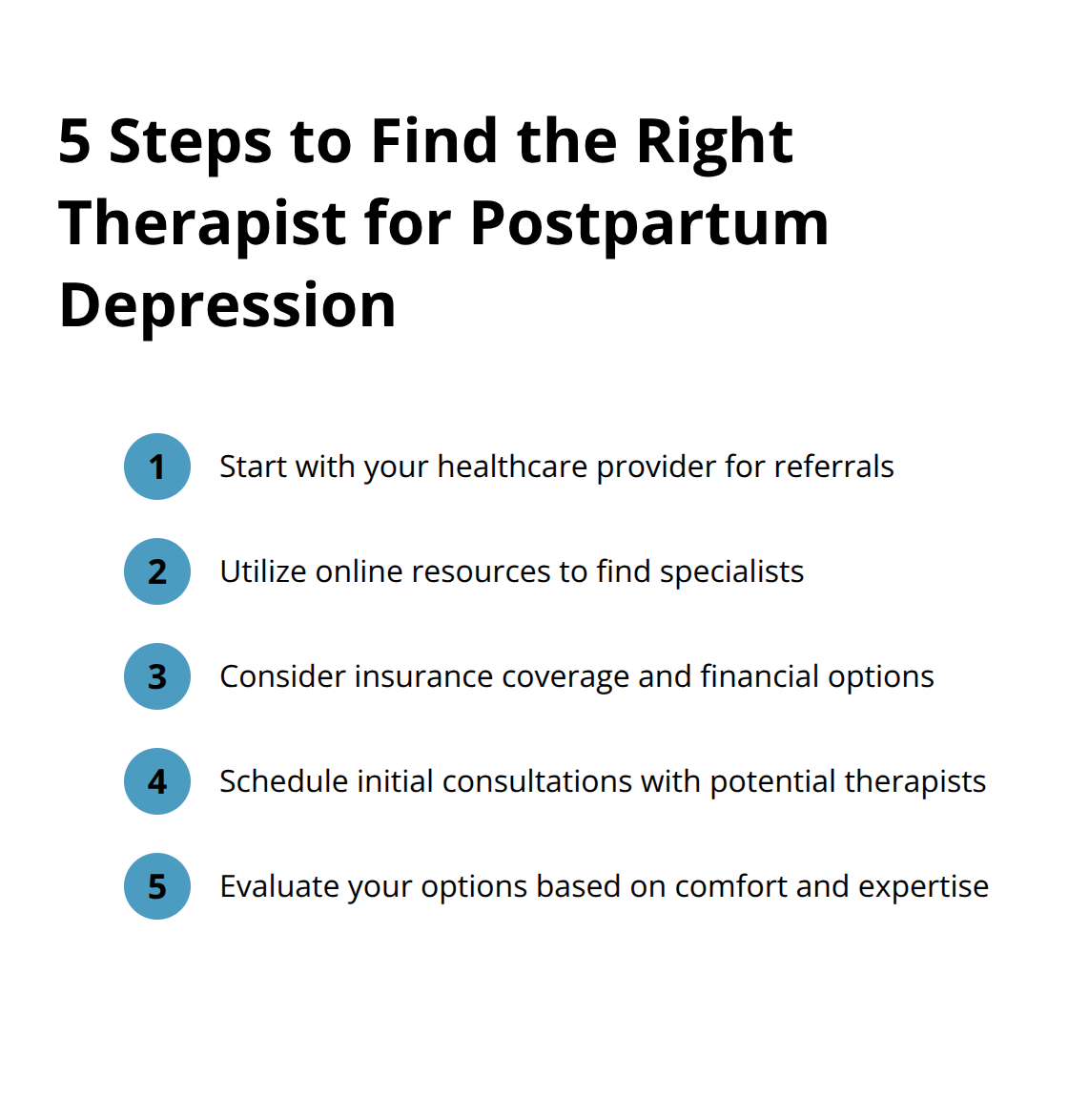 5 Steps to Find the Right Therapist for Postpartum Depression

1 Start with your healthcare provider for referrals

2 Utilize online resources to find specialists

3 Consider insurance coverage and financial options

4 Schedule initial consultations with potential therapists

5 Evaluate your options based on comfort and expertise